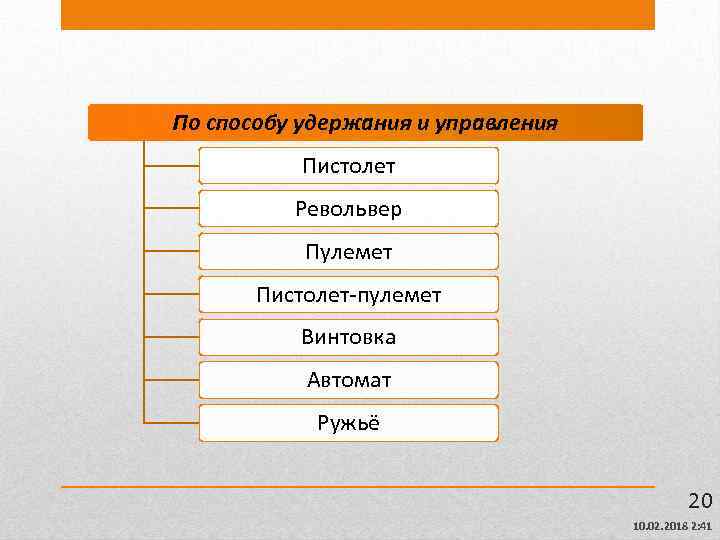 По способу удержания и управления

Пистолет

Револьвер

Пулемет

Пистолет-пулемет

Винтовка

Автомат

Ружьё

20

10.02.2018 2:41